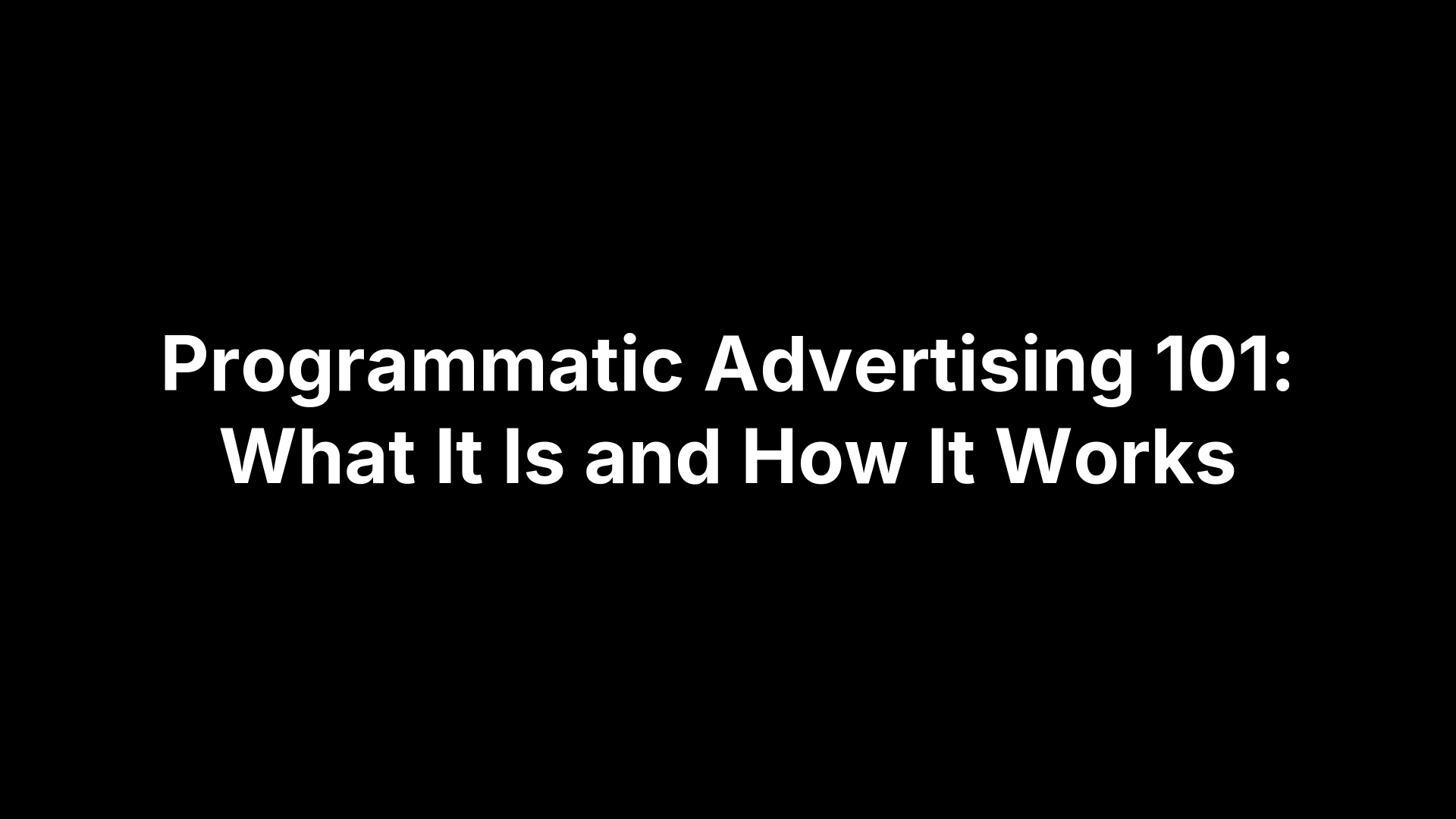 Programmatic Advertising 101: What It Is and How It Works